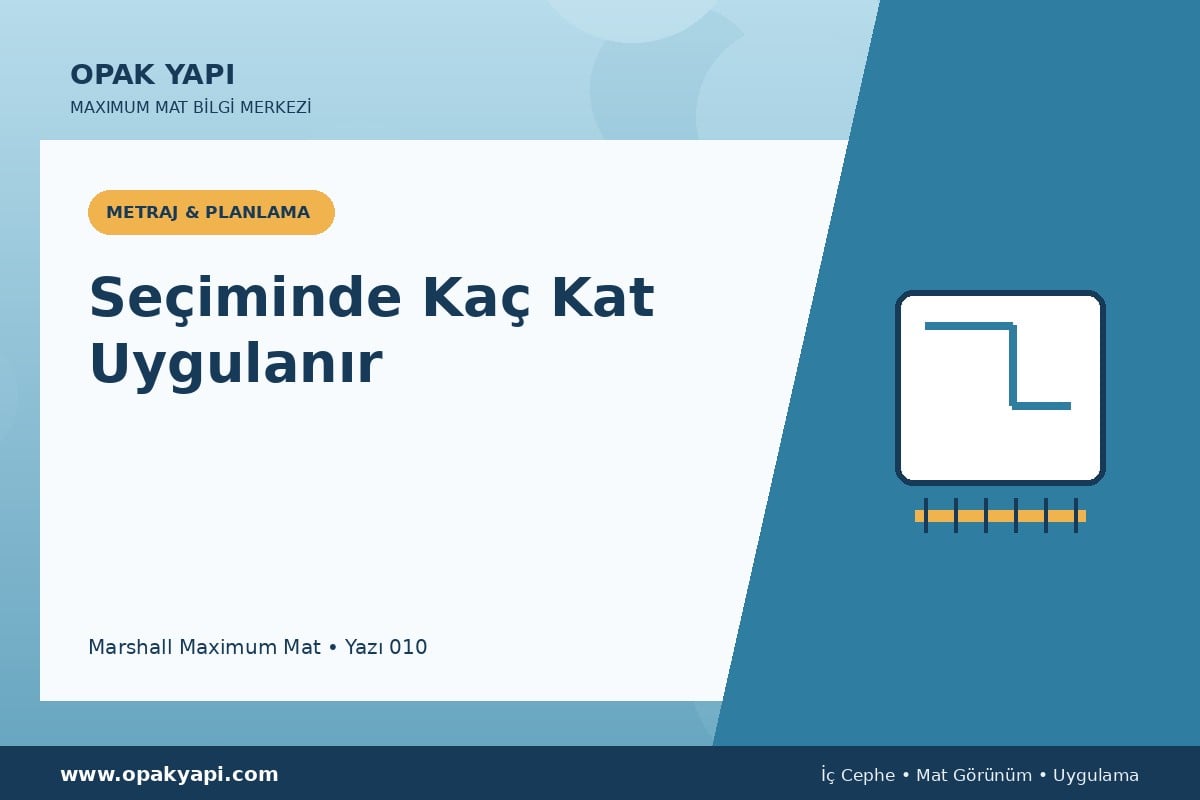 OPAK YAPI
MAXIMUM MAT BİLGİ MERKEZİ

METRAJ & PLANLAMA

Seçiminde Kaç Kat Uygulanır

Marshall Maximum Mat • Yazı 010

www.opakyapi.com

İç Cephe • Mat Görünüm • Uygulama